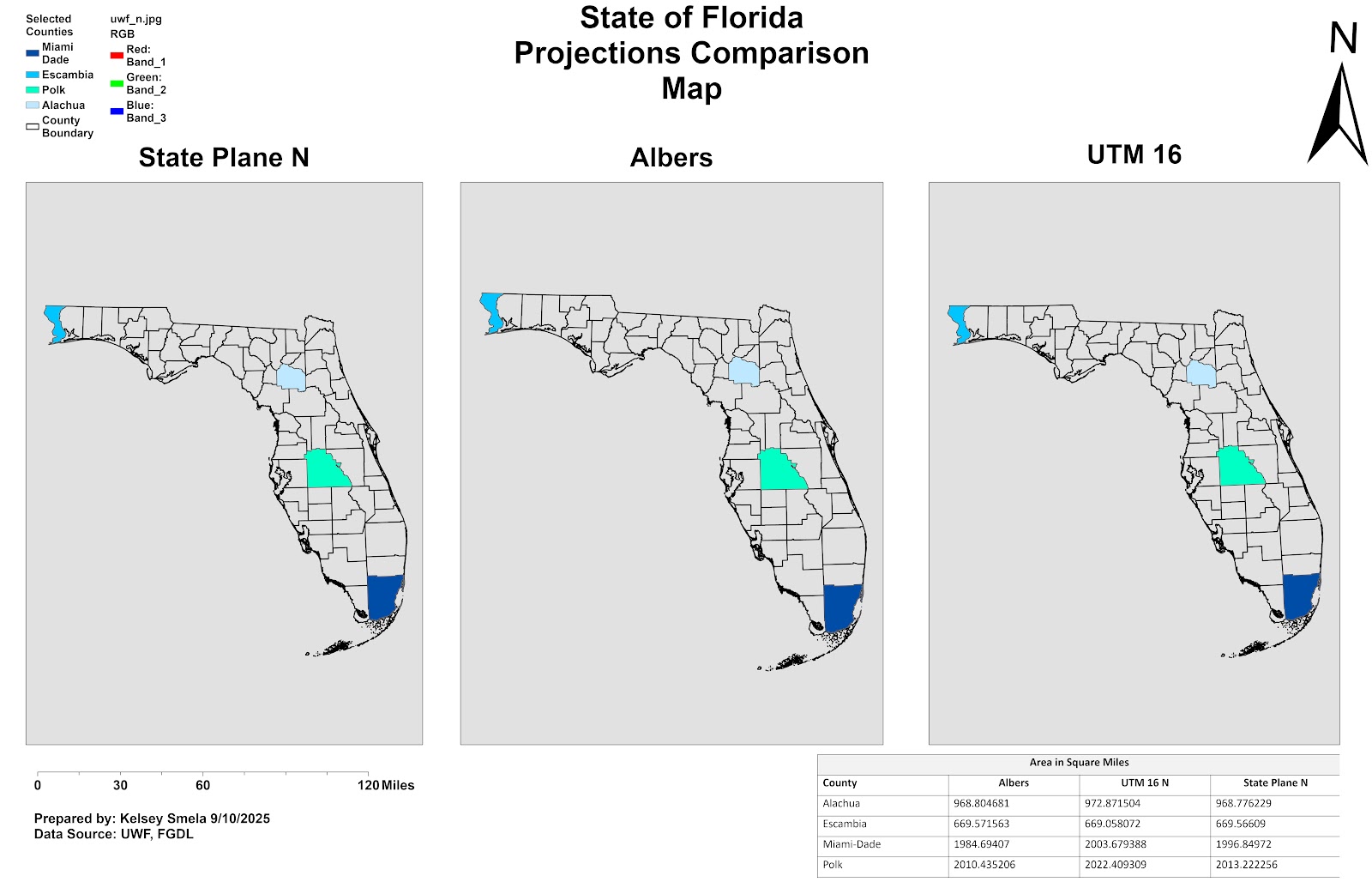 Selected Counties
Miami Dade
Escambia
Polk
Alachua
County Boundary

uwf_n.jpg
RGB
Red: Band_1
Green: Band_2
Blue: Band_3

State of Florida
Projections Comparison
Map

N

State Plane N

Albers

UTM 16

0 30 60 120 Miles

Prepared by: Kelsey Smela 9/10/2025
Data Source: UWF, FGDL

Area in Square Miles

| County | Albers | UTM 16 N | State Plane N |
|---|---|---|---|
| Alachua | 968.804681 | 972.871504 | 968.776229 |
| Escambia | 669.571563 | 669.058072 | 669.56609 |
| Miami-Dade | 1984.69407 | 2003.679388 | 1996.84972 |
| Polk | 2010.435206 | 2022.409309 | 2013.222256 |